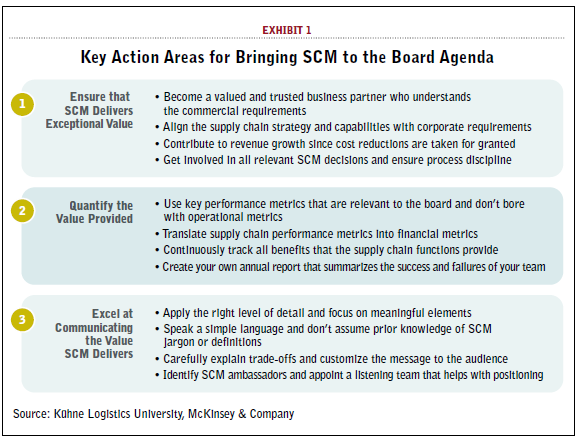 EXHIBIT 1

Key Action Areas for Bringing SCM to the Board Agenda

1

Ensure that SCM Delivers Exceptional Value

• Become a valued and trusted business partner who understands the commercial requirements
• Align the supply chain strategy and capabilities with corporate requirements
• Contribute to revenue growth since cost reductions are taken for granted
• Get involved in all relevant SCM decisions and ensure process discipline

2

Quantify the Value Provided

• Use key performance metrics that are relevant to the board and don't bore with operational metrics
• Translate supply chain performance metrics into financial metrics
• Continuously track all benefits that the supply chain functions provide
• Create your own annual report that summarizes the success and failures of your team

3

Excel at Communicating the Value SCM Delivers

• Apply the right level of detail and focus on meaningful elements
• Speak a simple language and don't assume prior knowledge of SCM jargon or definitions
• Carefully explain trade-offs and customize the message to the audience
• Identify SCM ambassadors and appoint a listening team that helps with positioning

Source: Kühne Logistics University, McKinsey & Company